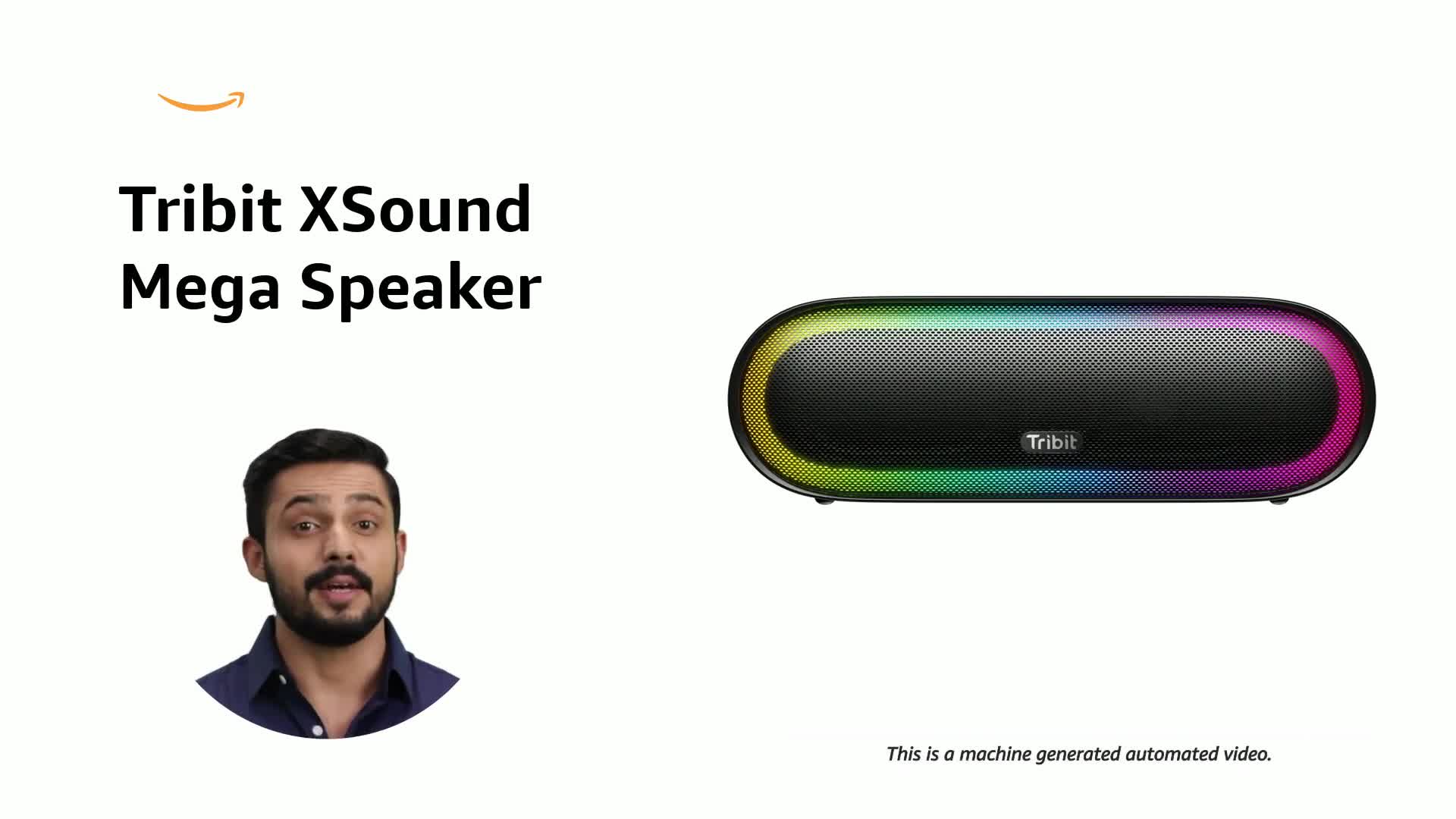 Tribit XSound Mega Speaker

Tribit

This is a machine generated automated video.